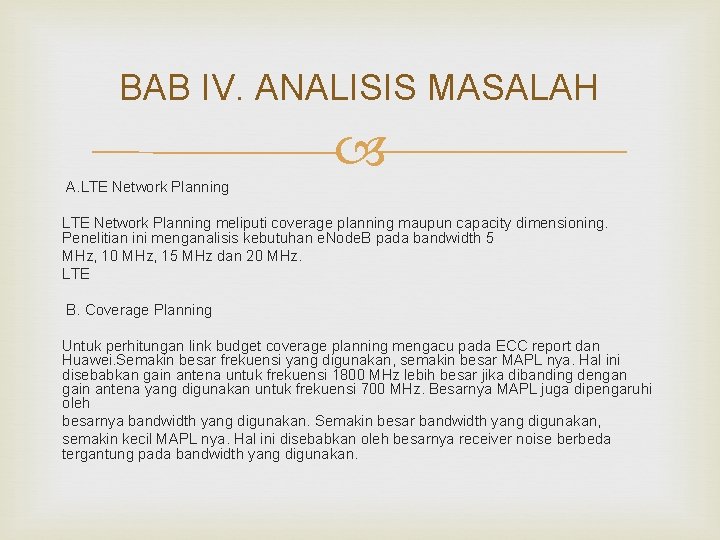 BAB IV. ANALISIS MASALAH

A.LTE Network Planning

LTE Network Planning meliputi coverage planning maupun capacity dimensioning. Penelitian ini menganalisis kebutuhan eNodeB pada bandwidth 5 MHz, 10 MHz, 15 MHz dan 20 MHz.
LTE

B. Coverage Planning

Untuk perhitungan link budget coverage planning mengacu pada ECC report dan Huawei.Semakin besar frekuensi yang digunakan, semakin besar MAPL nya. Hal ini disebabkan gain antena untuk frekuensi 1800 MHz lebih besar jika dibanding dengan gain antena yang digunakan untuk frekuensi 700 MHz. Besarnya MAPL juga dipengaruhi oleh
besarnya bandwidth yang digunakan. Semakin besar bandwidth yang digunakan, semakin kecil MAPL nya. Hal ini disebabkan oleh besarnya receiver noise berbeda tergantung pada bandwidth yang digunakan.